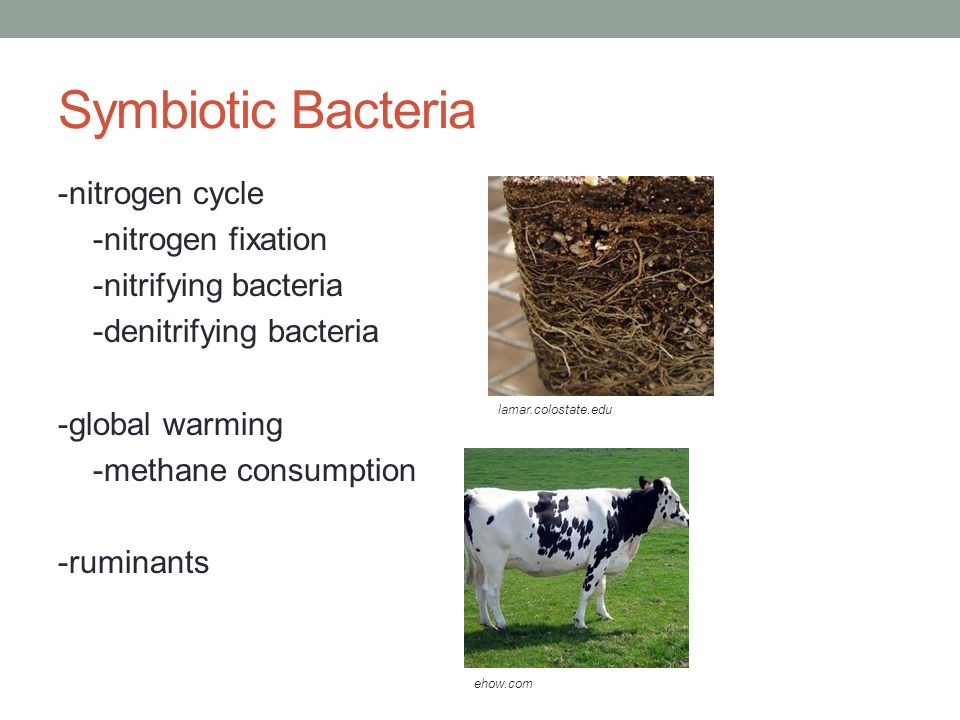 Symbiotic Bacteria

-nitrogen cycle
-nitrogen fixation
-nitrifying bacteria
-denitrifying bacteria

-global warming
-methane consumption

-ruminants

lamar.colostate.edu

ehow.com